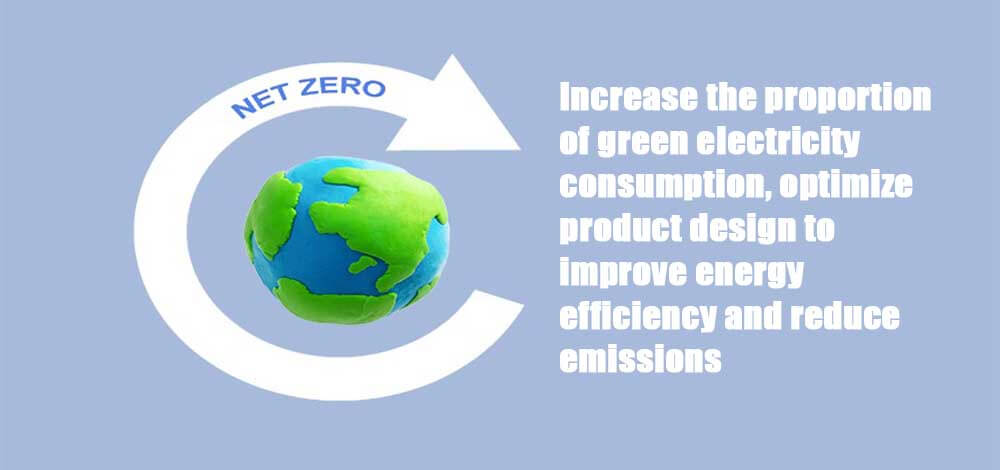 NET ZERO

Increase the proportion of green electricity consumption, optimize product design to improve energy efficiency and reduce emissions